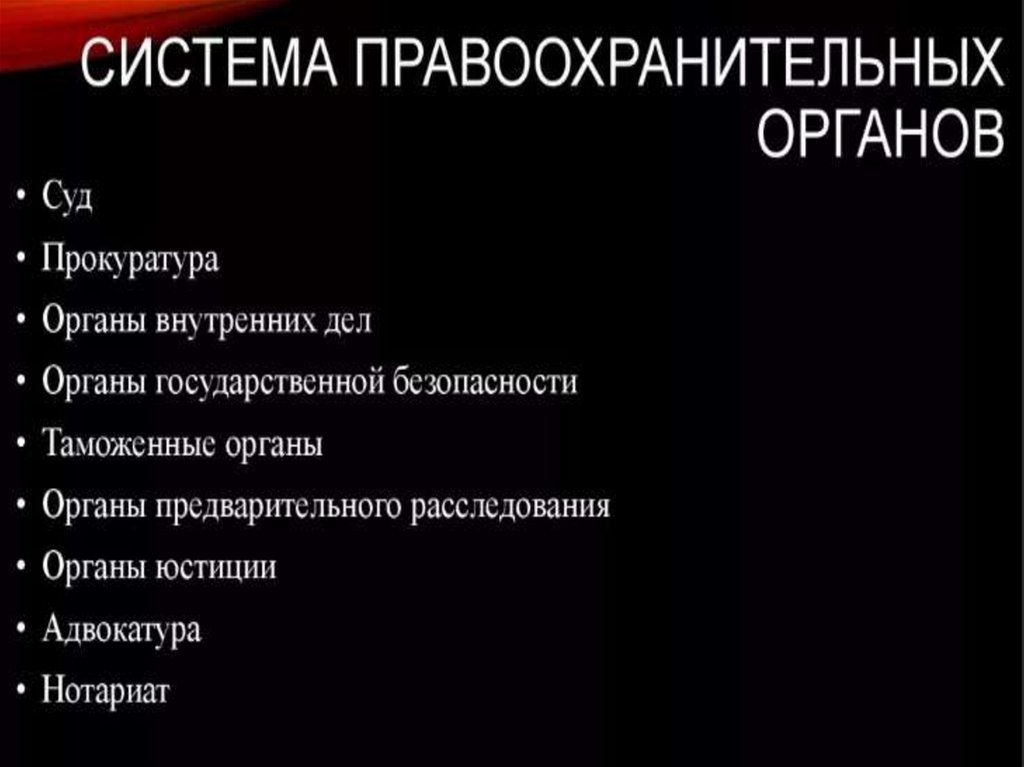 СИСТЕМА ПРАВООХРАНИТЕЛЬНЫХ ОРГАНОВ

• Суд
• Прокуратура
• Органы внутренних дел
• Органы государственной безопасности
• Таможенные органы
• Органы предварительного расследования
• Органы юстиции
• Адвокатура
• Нотариат